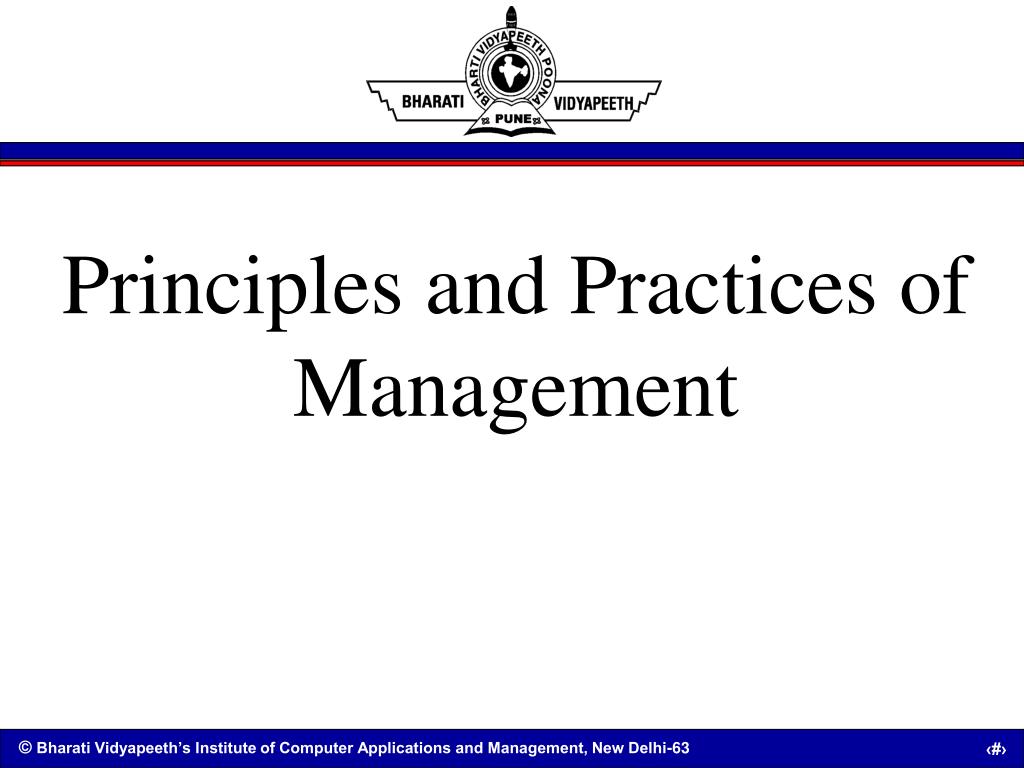 BHARATI VIDYAPEETH POONA
BHARATI VIDYAPEETH
PUNE

Principles and Practices of Management

© Bharati Vidyapeeth's Institute of Computer Applications and Management, New Delhi-63
‹#›